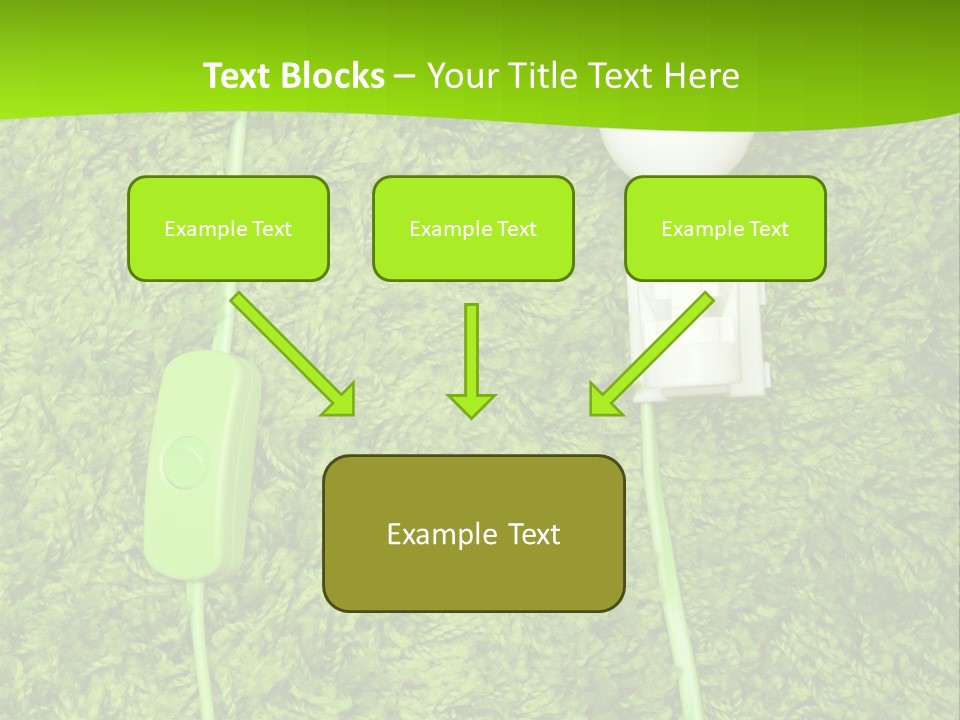 Text Blocks – Your Title Text Here

Example Text

Example Text

Example Text

Example Text